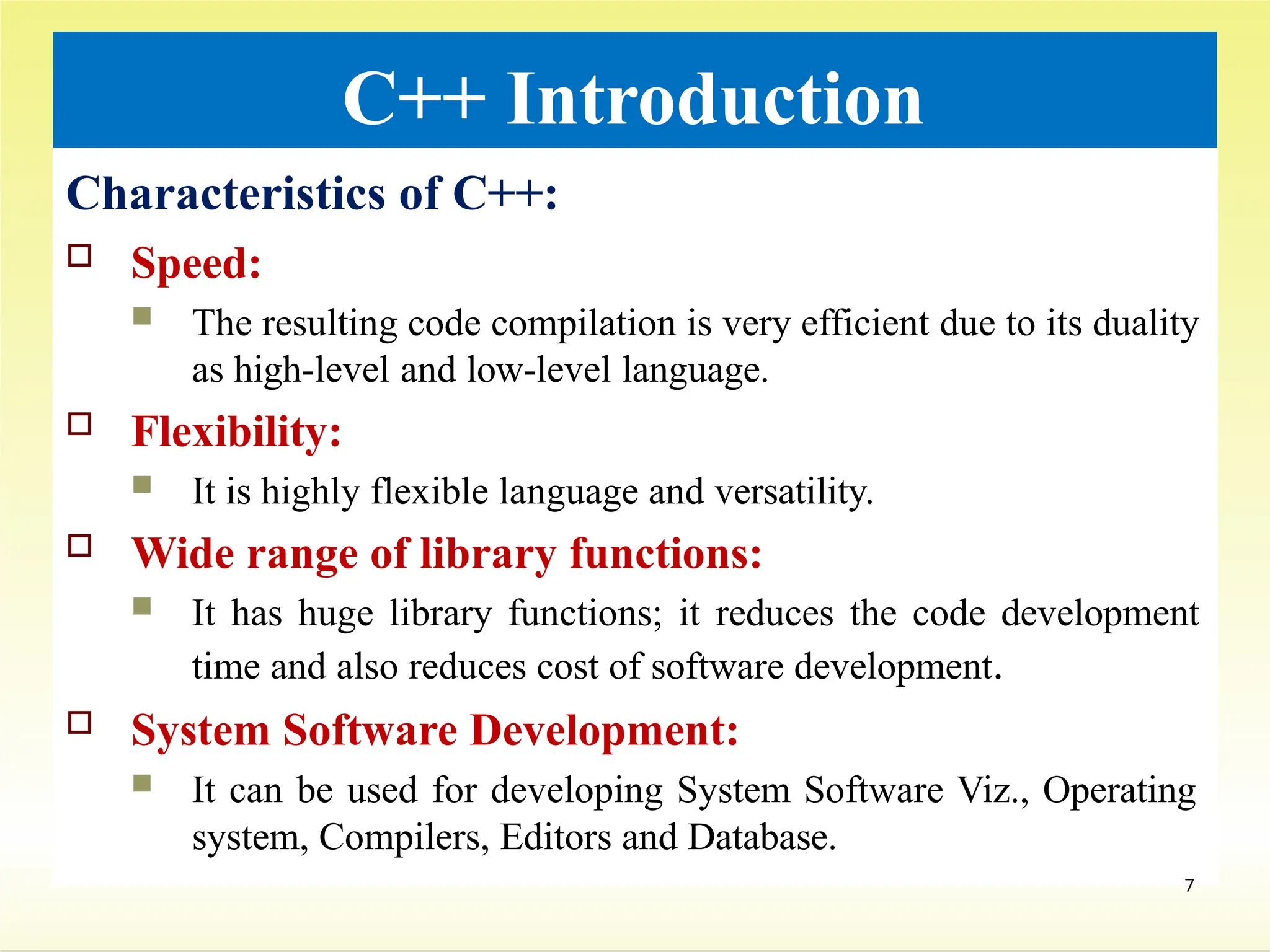 C++ Introduction

Characteristics of C++:

Speed:

The resulting code compilation is very efficient due to its duality as high-level and low-level language.

Flexibility:

It is highly flexible language and versatility.

Wide range of library functions:

It has huge library functions; it reduces the code development time and also reduces cost of software development.

System Software Development:

It can be used for developing System Software Viz., Operating system, Compilers, Editors and Database.

7